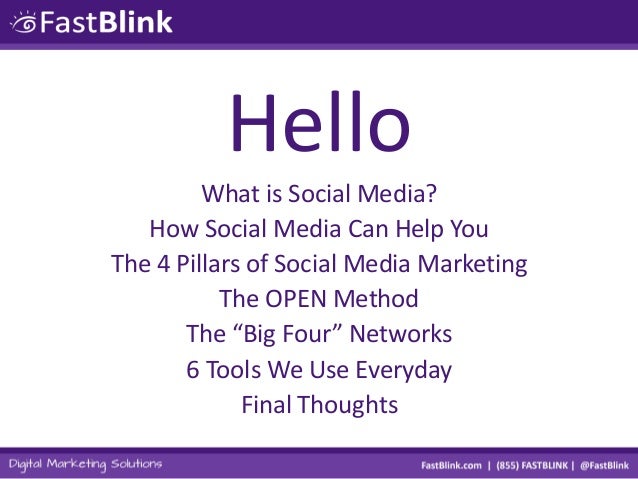 FastBlink

Hello

What is Social Media?
How Social Media Can Help You
The 4 Pillars of Social Media Marketing
The OPEN Method
The “Big Four” Networks
6 Tools We Use Everyday
Final Thoughts

Digital Marketing Solutions

FastBlink.com | (855) FASTBLINK | @FastBlink